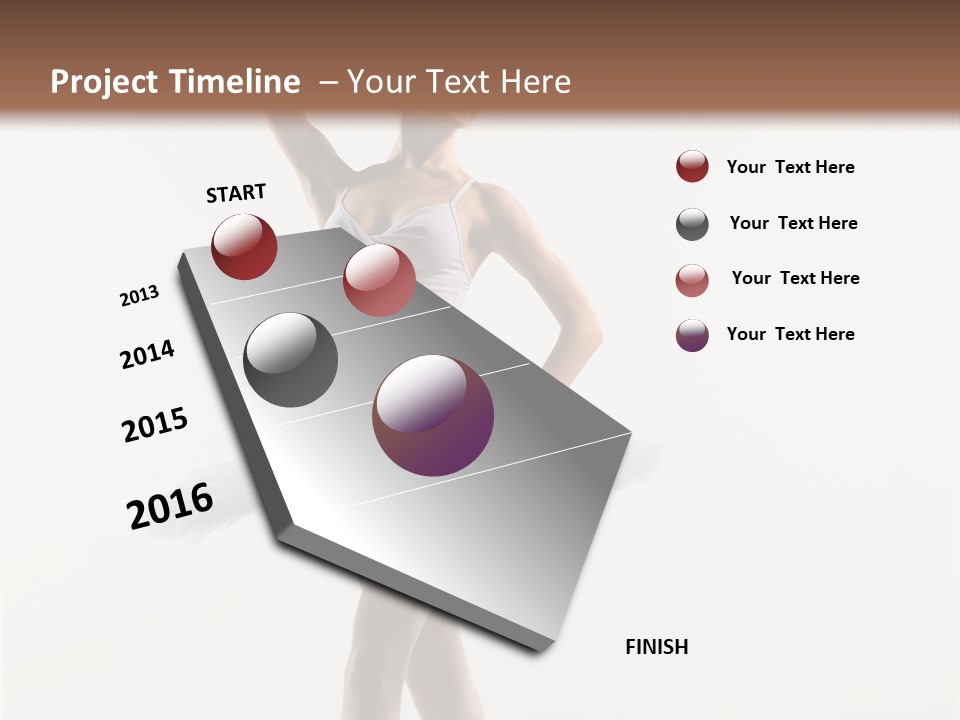 Project Timeline – Your Text Here

START

2013

2014

2015

2016

FINISH

Your Text Here

Your Text Here

Your Text Here

Your Text Here